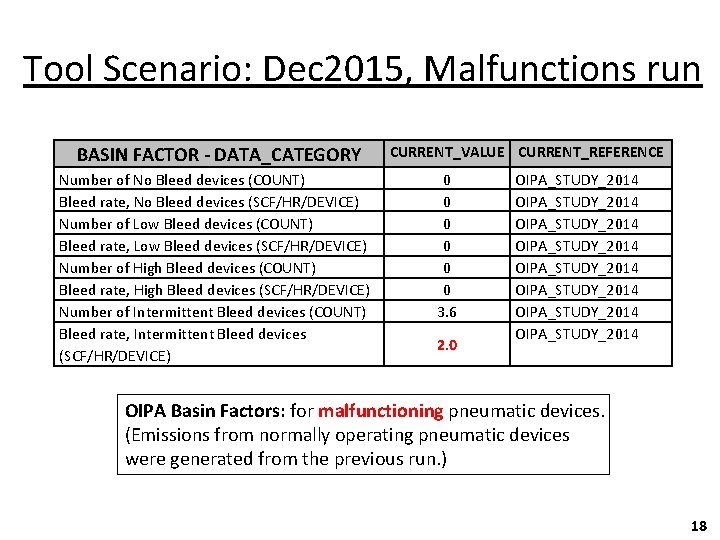 Tool Scenario: Dec2015, Malfunctions run

| BASIN FACTOR - DATA_CATEGORY | CURRENT_VALUE | CURRENT_REFERENCE |
|---|---|---|
| Number of No Bleed devices (COUNT) | 0 | OIPA_STUDY_2014 |
| Bleed rate, No Bleed devices (SCF/HR/DEVICE) | 0 | OIPA_STUDY_2014 |
| Number of Low Bleed devices (COUNT) | 0 | OIPA_STUDY_2014 |
| Bleed rate, Low Bleed devices (SCF/HR/DEVICE) | 0 | OIPA_STUDY_2014 |
| Number of High Bleed devices (COUNT) | 0 | OIPA_STUDY_2014 |
| Bleed rate, High Bleed devices (SCF/HR/DEVICE) | 0 | OIPA_STUDY_2014 |
| Number of Intermittent Bleed devices (COUNT) | 3.6 | OIPA_STUDY_2014 |
| Bleed rate, Intermittent Bleed devices (SCF/HR/DEVICE) | 2.0 | OIPA_STUDY_2014 |

OIPA Basin Factors: for malfunctioning pneumatic devices. (Emissions from normally operating pneumatic devices were generated from the previous run.)

18